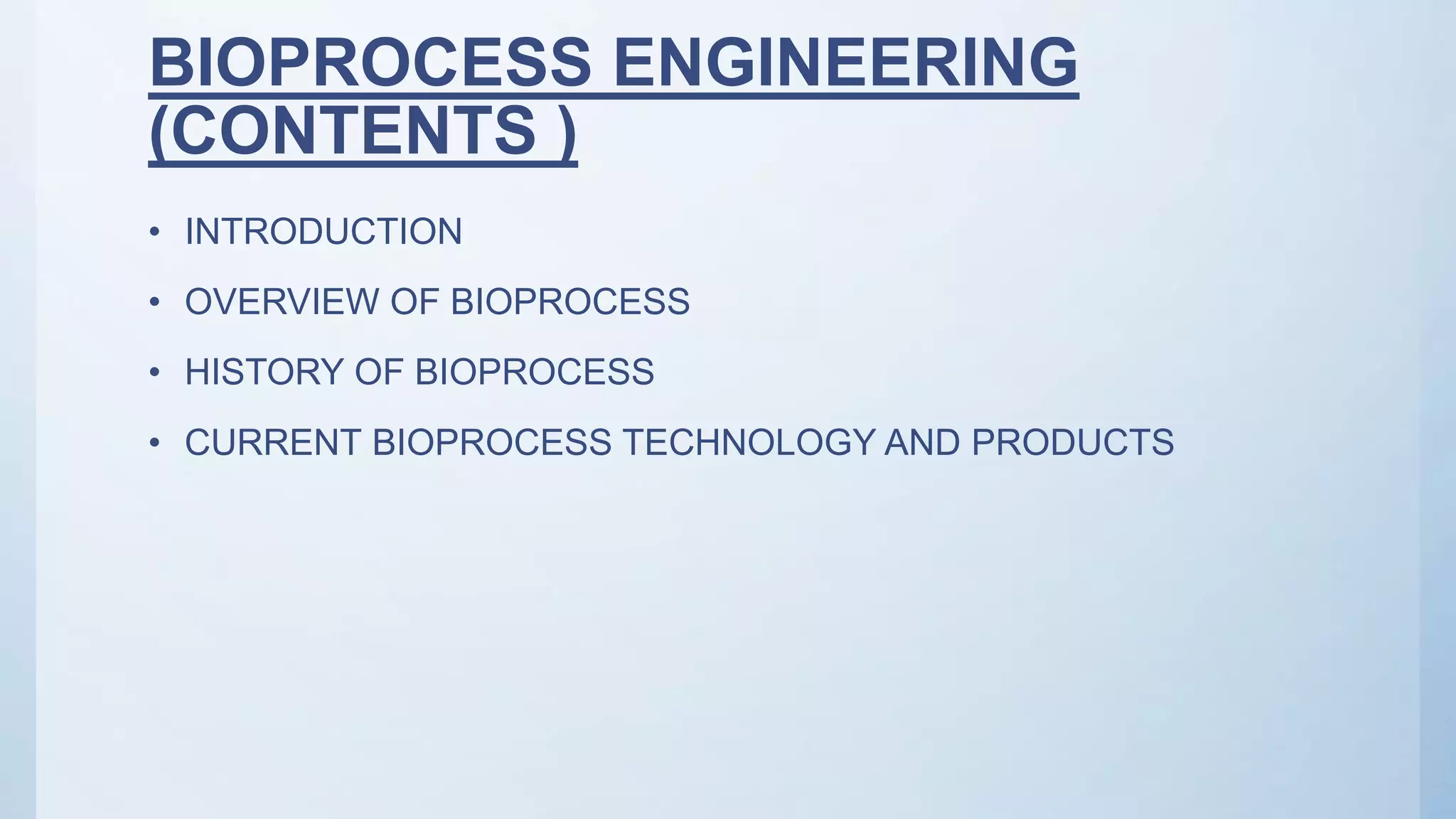 BIOPROCESS ENGINEERING (CONTENTS )

• INTRODUCTION
• OVERVIEW OF BIOPROCESS
• HISTORY OF BIOPROCESS
• CURRENT BIOPROCESS TECHNOLOGY AND PRODUCTS